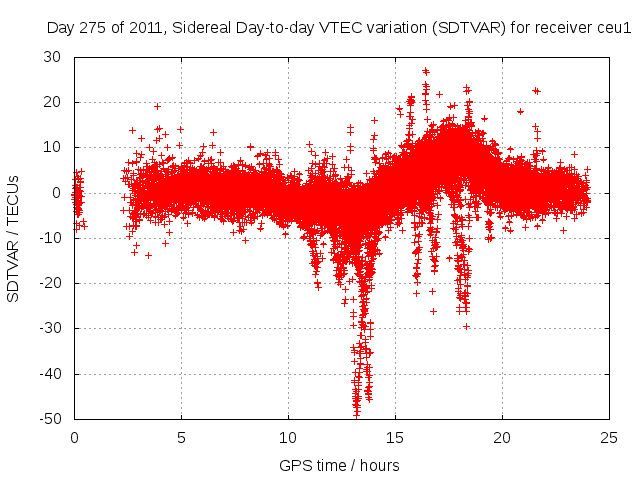 Day 275 of 2011, Sidereal Day-to-day VTEC variation (SDTVAR) for receiver ceu1

SDTVAR / TECUs

30
20
10
0
-10
-20
-30
-40
-50

0
5
10
15
20
25

GPS time / hours